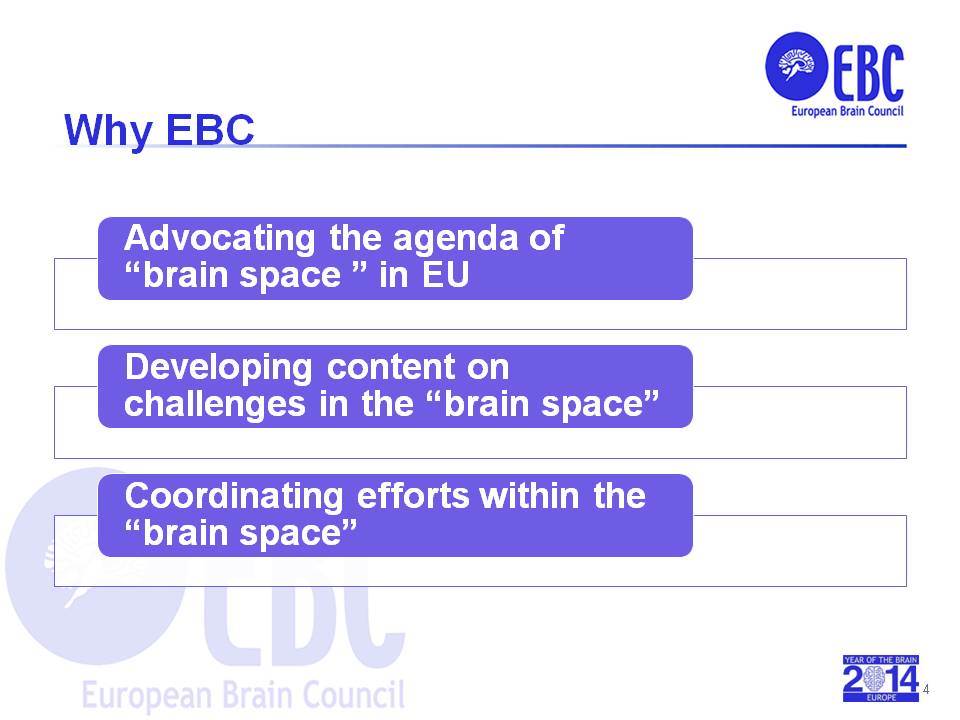 EBC
European Brain Council

Why EBC

Advocating the agenda of “brain space ” in EU

Developing content on challenges in the “brain space”

Coordinating efforts within the “brain space”

EBC
European Brain Council

YEAR OF THE BRAIN
2014
EUROPE

4